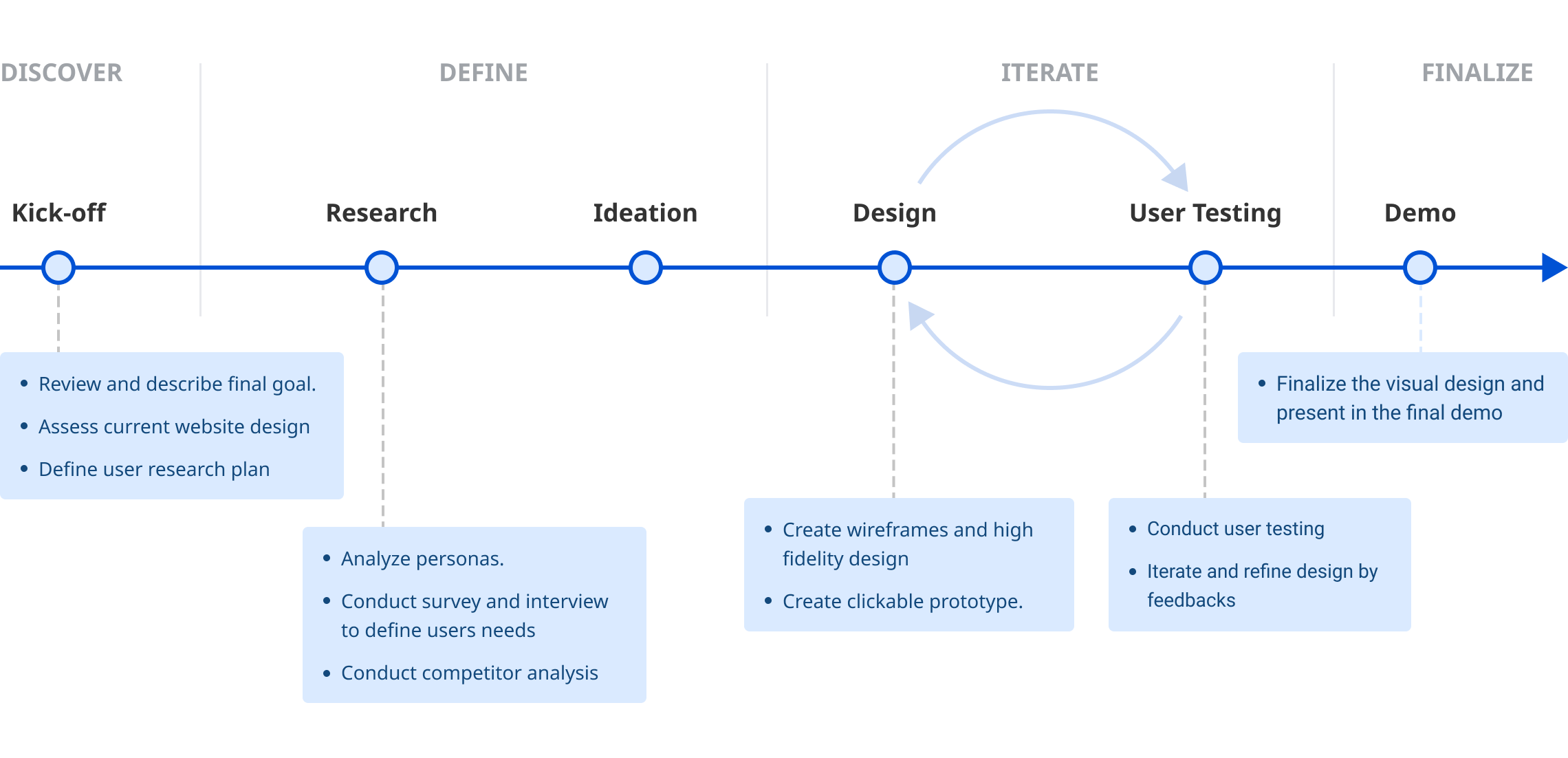 DISCOVER

DEFINE

ITERATE

FINALIZE

Kick-off

Research

Ideation

Design

User Testing

Demo

• Review and describe final goal.
• Assess current website design
• Define user research plan

• Analyze personas.
• Conduct survey and interview to define users needs
• Conduct competitor analysis

• Create wireframes and high fidelity design
• Create clickable prototype.

• Conduct user testing
• Iterate and refine design by feedbacks

• Finalize the visual design and present in the final demo